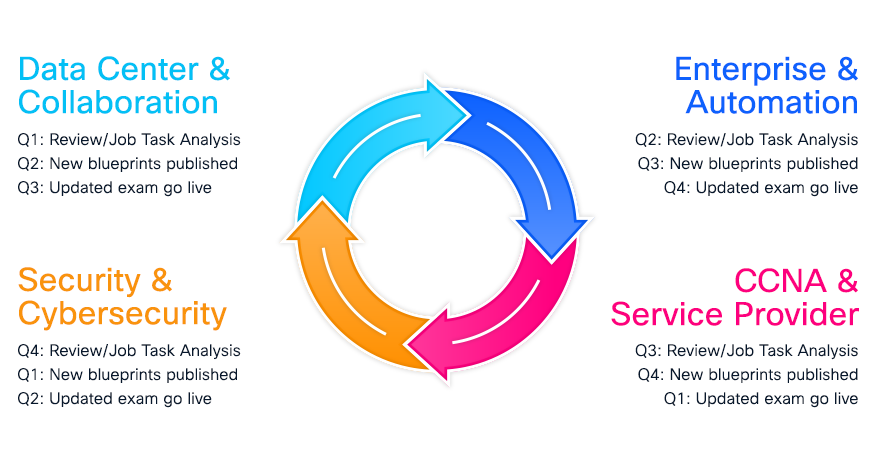 Data Center & Collaboration
Q1: Review/Job Task Analysis
Q2: New blueprints published
Q3: Updated exam go live

Enterprise & Automation
Q2: Review/Job Task Analysis
Q3: New blueprints published
Q4: Updated exam go live

Security & Cybersecurity
Q4: Review/Job Task Analysis
Q1: New blueprints published
Q2: Updated exam go live

CCNA & Service Provider
Q3: Review/Job Task Analysis
Q4: New blueprints published
Q1: Updated exam go live